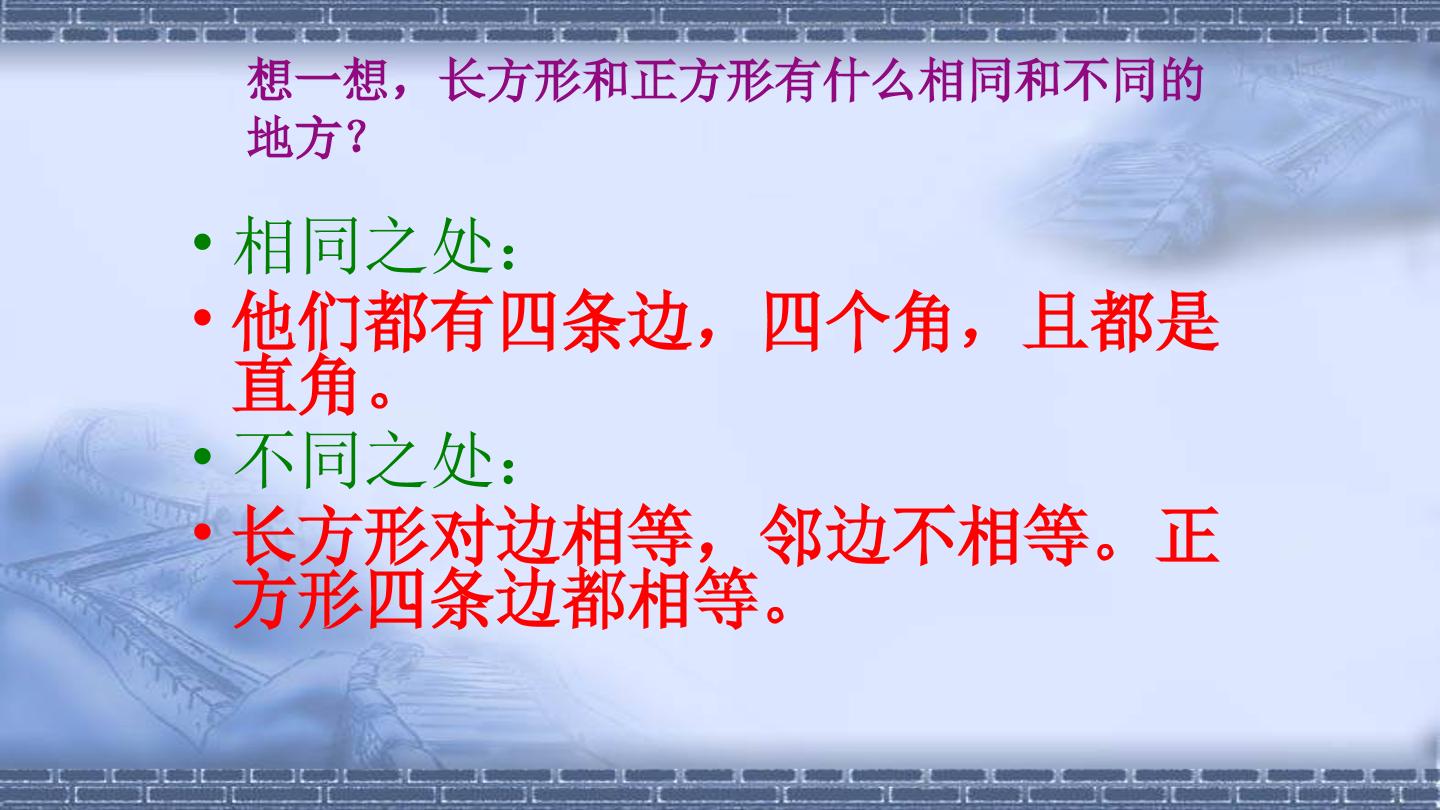 想一想，长方形和正方形有什么相同和不同的地方？

• 相同之处：
• 他们都有四条边，四个角，且都是直角。
• 不同之处：
• 长方形对边相等，邻边不相等。正方形四条边都相等。